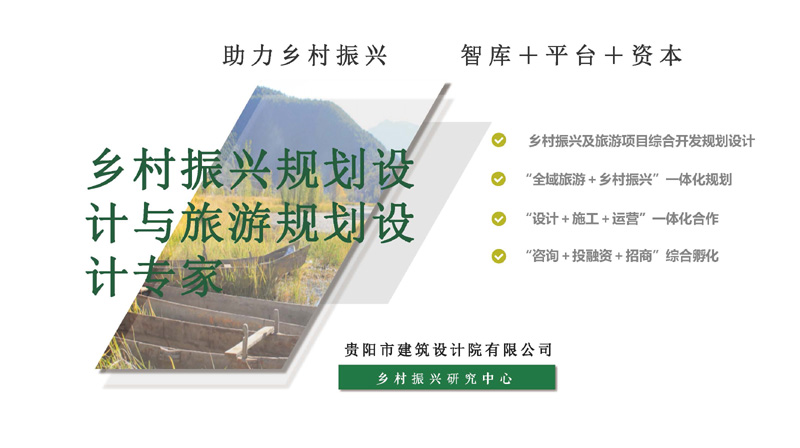 助力乡村振兴　　智库＋平台＋资本

乡村振兴规划设计与旅游规划设计专家

乡村振兴及旅游项目综合开发规划设计

“全域旅游＋乡村振兴”一体化规划

“设计＋施工＋运营”一体化合作

“咨询＋投融资＋招商”综合孵化

贵阳市建筑设计院有限公司

乡村振兴研究中心